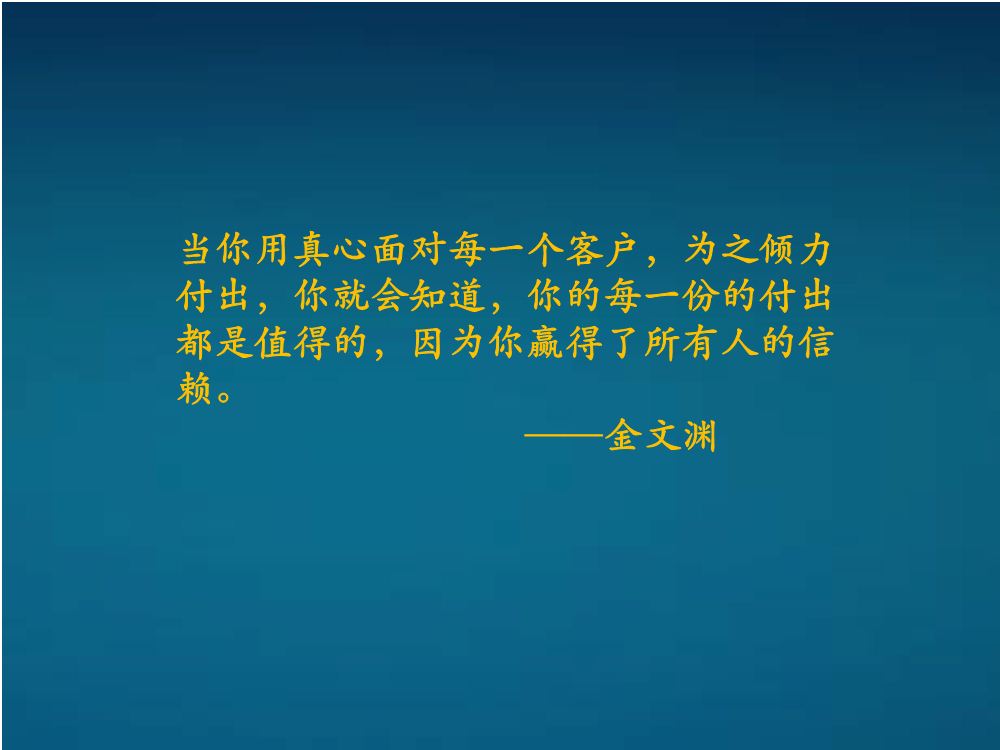 当你用真心面对每一个客户，为之倾力付出，你就会知道，你的每一份的付出都是值得的，因为你赢得了所有人的信赖。

——金文渊